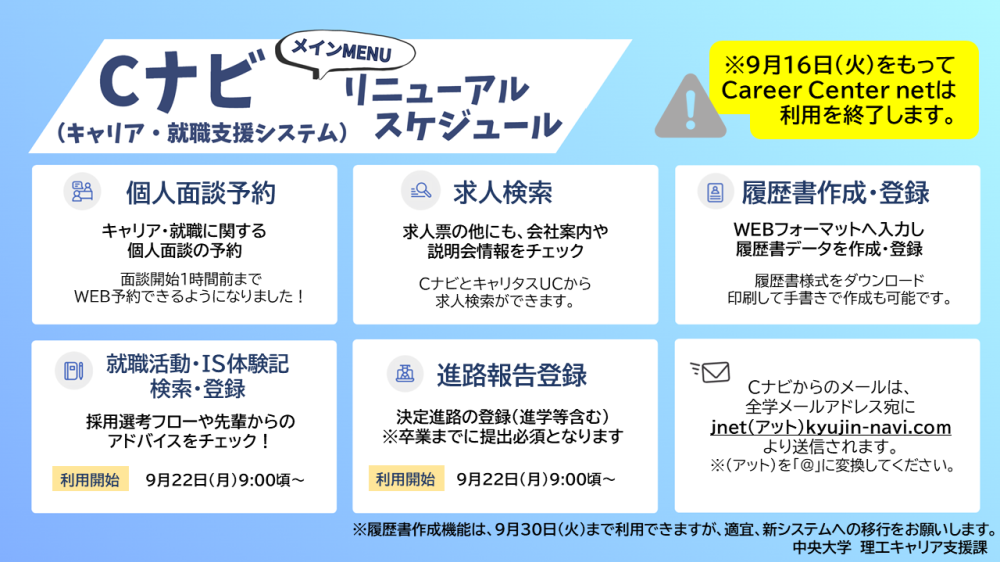 Cナビ
（キャリア・就職支援システム）

メインMENU
リニューアル
スケジュール

※9月16日（火）をもって
Career Center netは
利用を終了します。

個人面談予約
キャリア・就職に関する
個人面談の予約
面談開始1時間前まで
WEB予約できるようになりました！

求人検索
求人票の他にも、会社案内や
説明会情報をチェック
CナビとキャリタスUCから
求人検索ができます。

履歴書作成・登録
WEBフォーマットへ入力し
履歴書データを作成・登録
履歴書様式をダウンロード
印刷して手書きで作成も可能です。

就職活動・IS体験記
検索・登録
採用選考フローや先輩からの
アドバイスをチェック！
利用開始　9月22日（月）9:00頃～

進路報告登録
決定進路の登録（進学等含む）
※卒業までに提出必須となります
利用開始　9月22日（月）9:00頃～

Cナビからのメールは、
全学メールアドレス宛に
jnet(アット)kyujin-navi.com
より送信されます。
※(アット)を「@」に変換してください。

※履歴書作成機能は、9月30日（火）まで利用できますが、適宜、新システムへの移行をお願いします。
中央大学　理工キャリア支援課